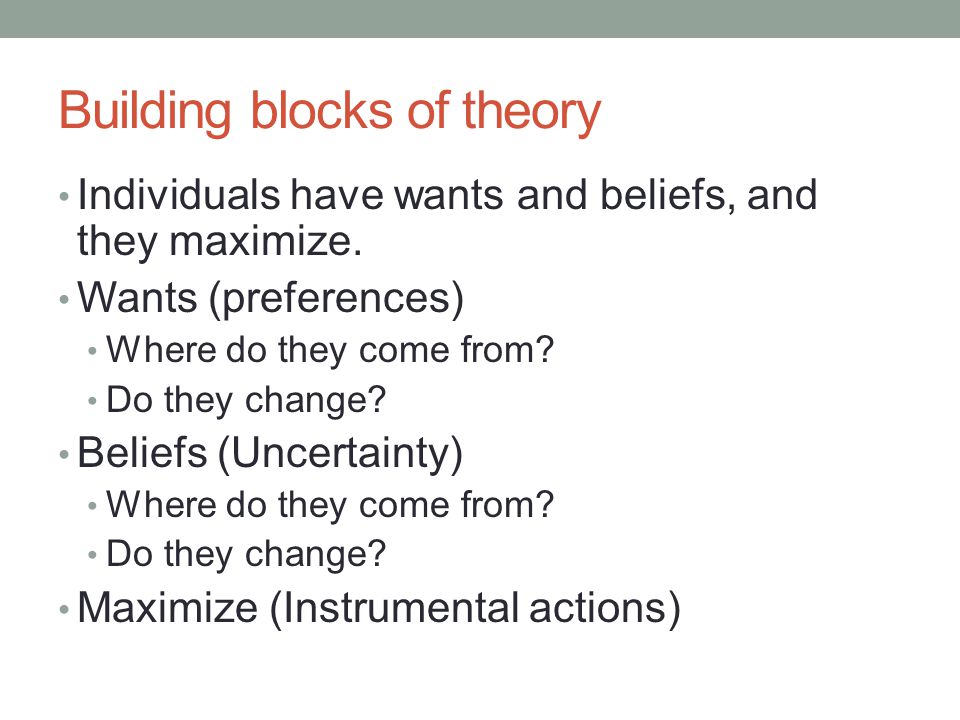 Building blocks of theory

• Individuals have wants and beliefs, and they maximize.
• Wants (preferences)
  • Where do they come from?
  • Do they change?
• Beliefs (Uncertainty)
  • Where do they come from?
  • Do they change?
• Maximize (Instrumental actions)